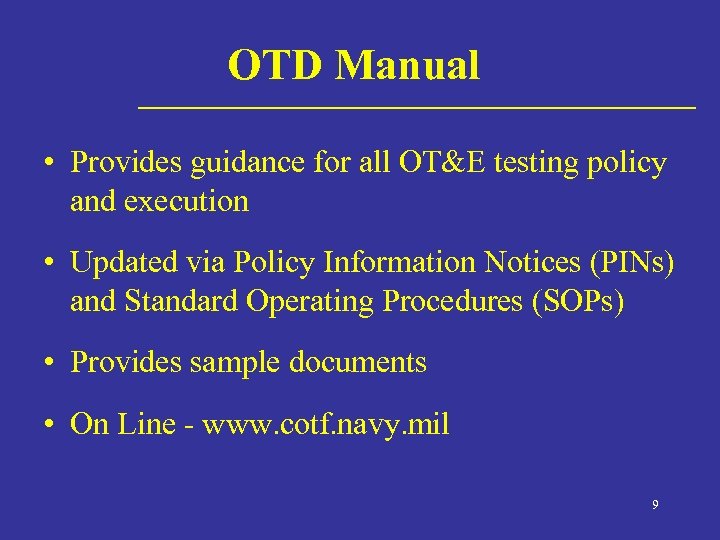 OTD Manual

• Provides guidance for all OT&E testing policy and execution

• Updated via Policy Information Notices (PINs) and Standard Operating Procedures (SOPs)

• Provides sample documents

• On Line - www.cotf.navy.mil

9